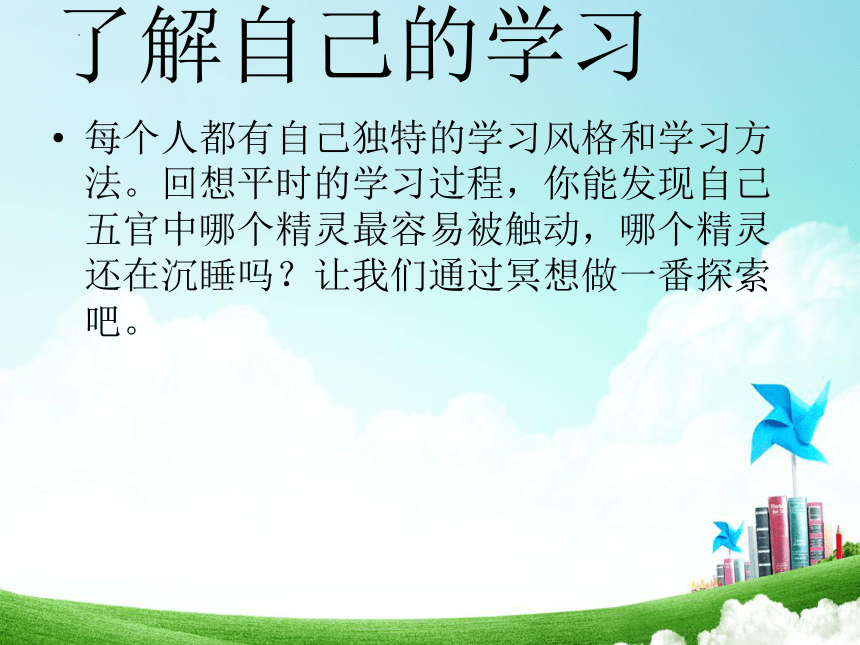 了解自己的学习

• 每个人都有自己独特的学习风格和学习方法。回想平时的学习过程，你能发现自己五官中哪个精灵最容易被触动，哪个精灵还在沉睡吗？让我们通过冥想做一番探索吧。